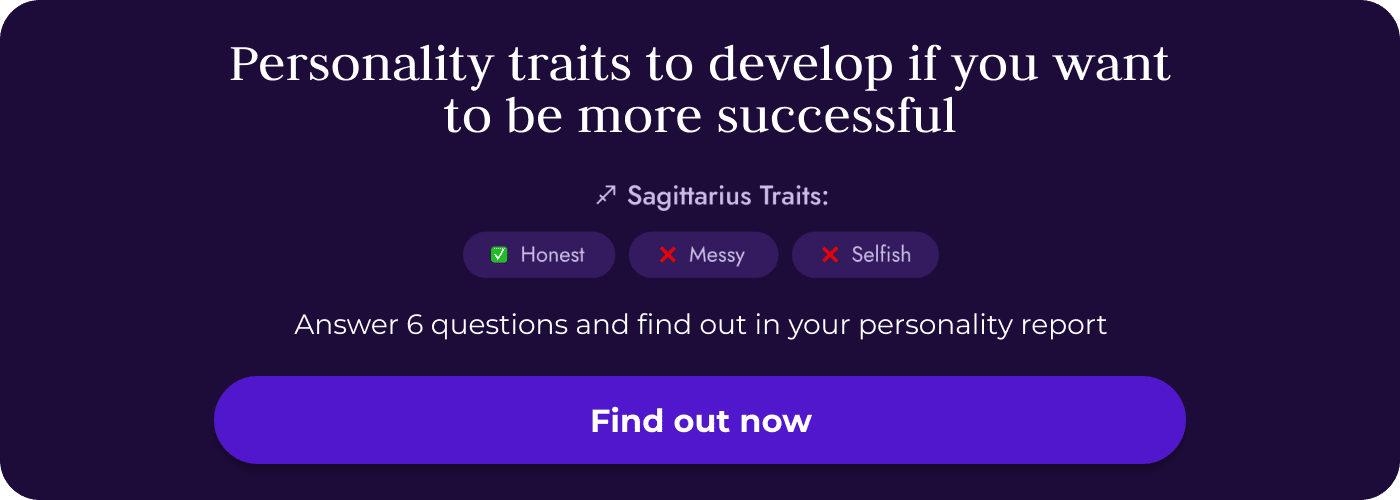 Personality traits to develop if you want to be more successful

♐ Sagittarius Traits:

✅ Honest ❌ Messy ❌ Selfish

Answer 6 questions and find out in your personality report

Find out now